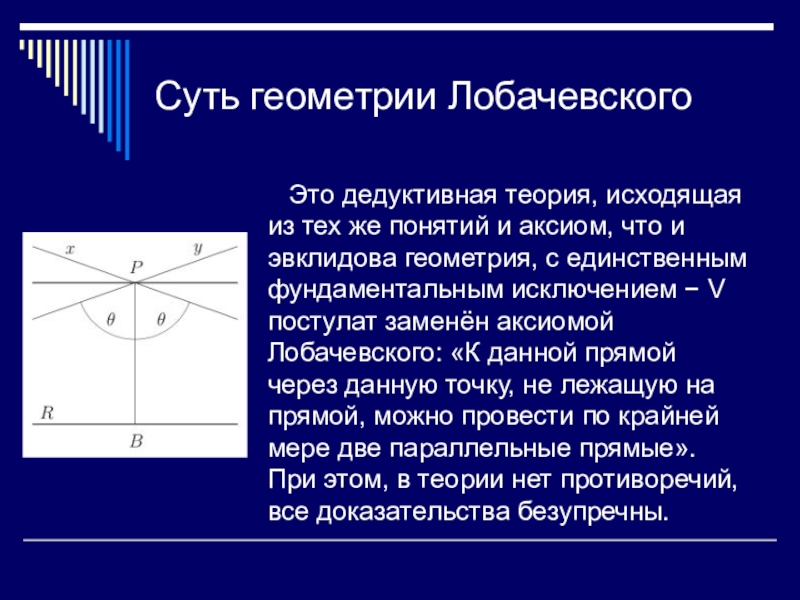 Суть геометрии Лобачевского

$x$ $y$ $P$ $\theta$ $\theta$ $R$ $B$

Это дедуктивная теория, исходящая из тех же понятий и аксиом, что и эвклидова геометрия, с единственным фундаментальным исключением − V постулат заменён аксиомой Лобачевского: «К данной прямой через данную точку, не лежащую на прямой, можно провести по крайней мере две параллельные прямые». При этом, в теории нет противоречий, все доказательства безупречны.